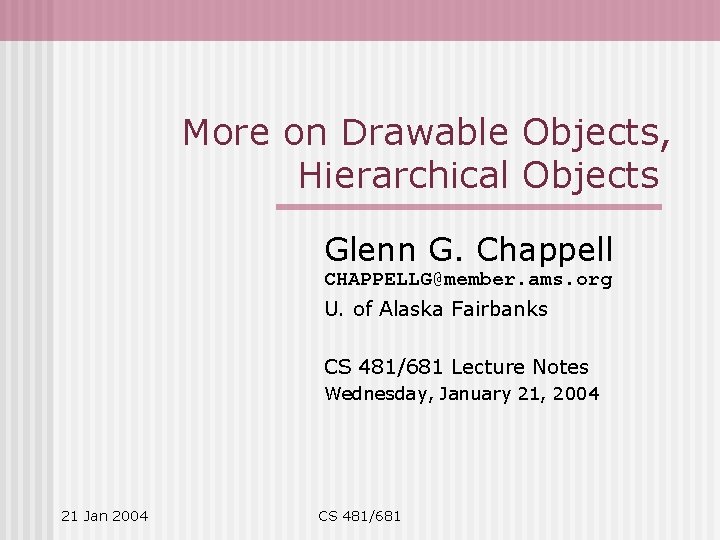 More on Drawable Objects, Hierarchical Objects

Glenn G. Chappell
CHAPPELLG@member.ams.org
U. of Alaska Fairbanks

CS 481/681 Lecture Notes
Wednesday, January 21, 2004

21 Jan 2004

CS 481/681